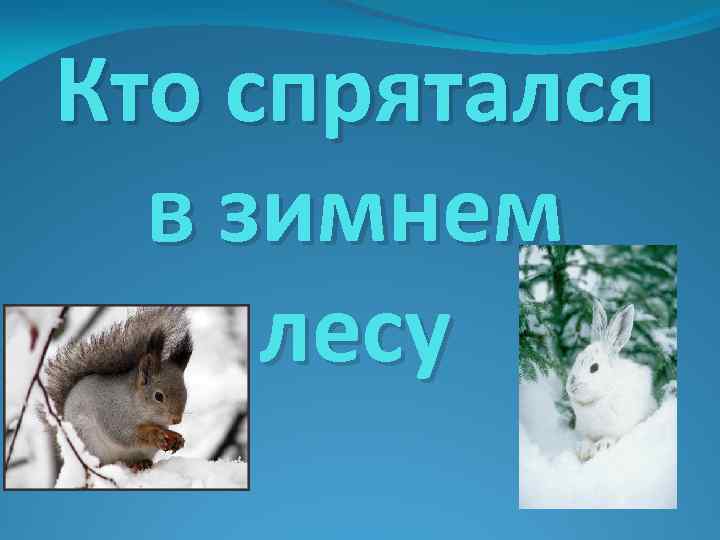 Кто спрятался в зимнем лесу